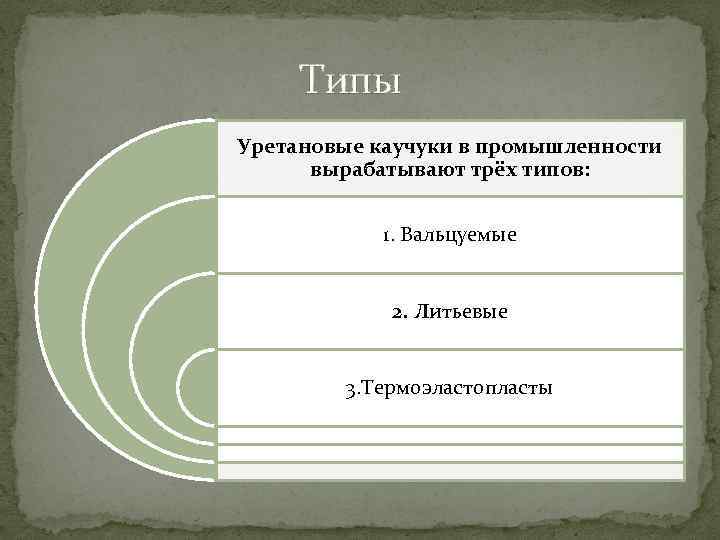 Типы

Уретановые каучуки в промышленности вырабатывают трёх типов:

1. Вальцуемые

2. Литьевые

3.Термоэластопласты